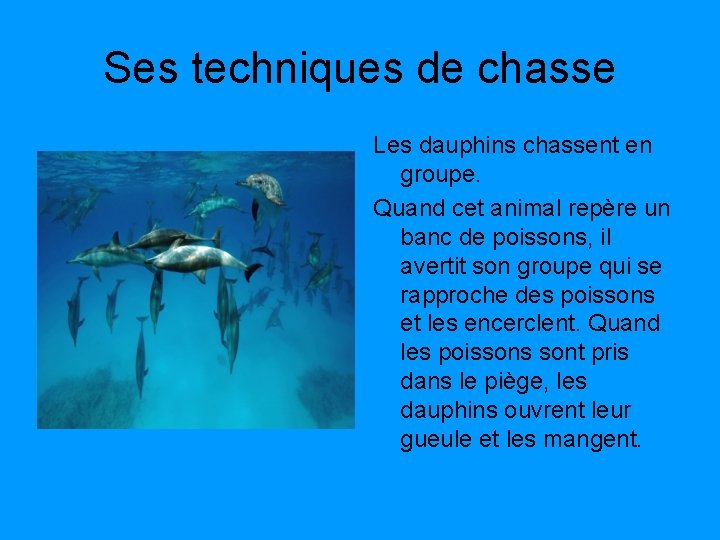 Ses techniques de chasse

Les dauphins chassent en groupe.

Quand cet animal repère un banc de poissons, il avertit son groupe qui se rapproche des poissons et les encerclent. Quand les poissons sont pris dans le piège, les dauphins ouvrent leur gueule et les mangent.